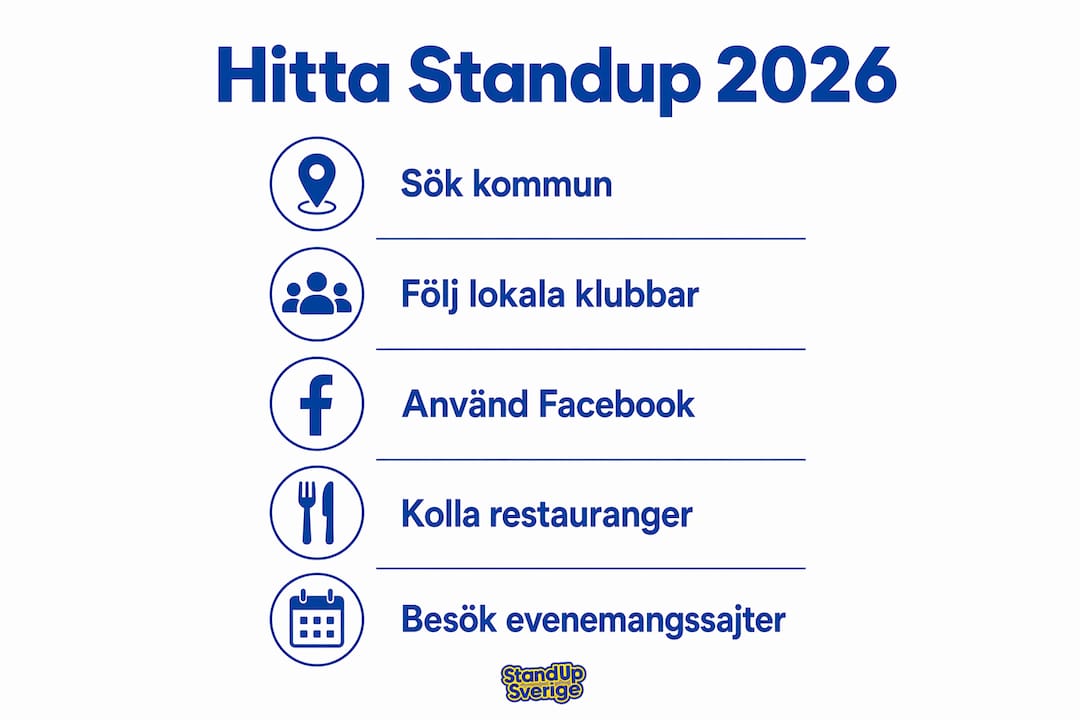 Hitta Standup 2026

Sök kommun

Följ lokala klubbar

Använd Facebook

Kolla restauranger

Besök evenemangssajter

StandUp Sverige